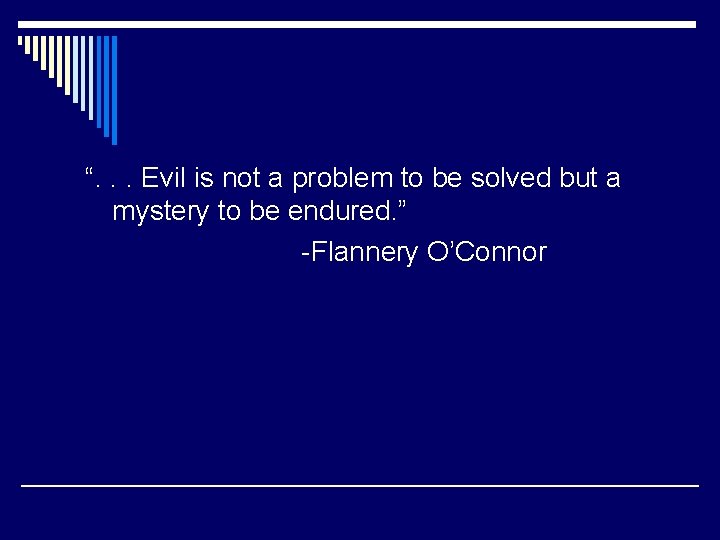 “. . . Evil is not a problem to be solved but a mystery to be endured.”

-Flannery O’Connor